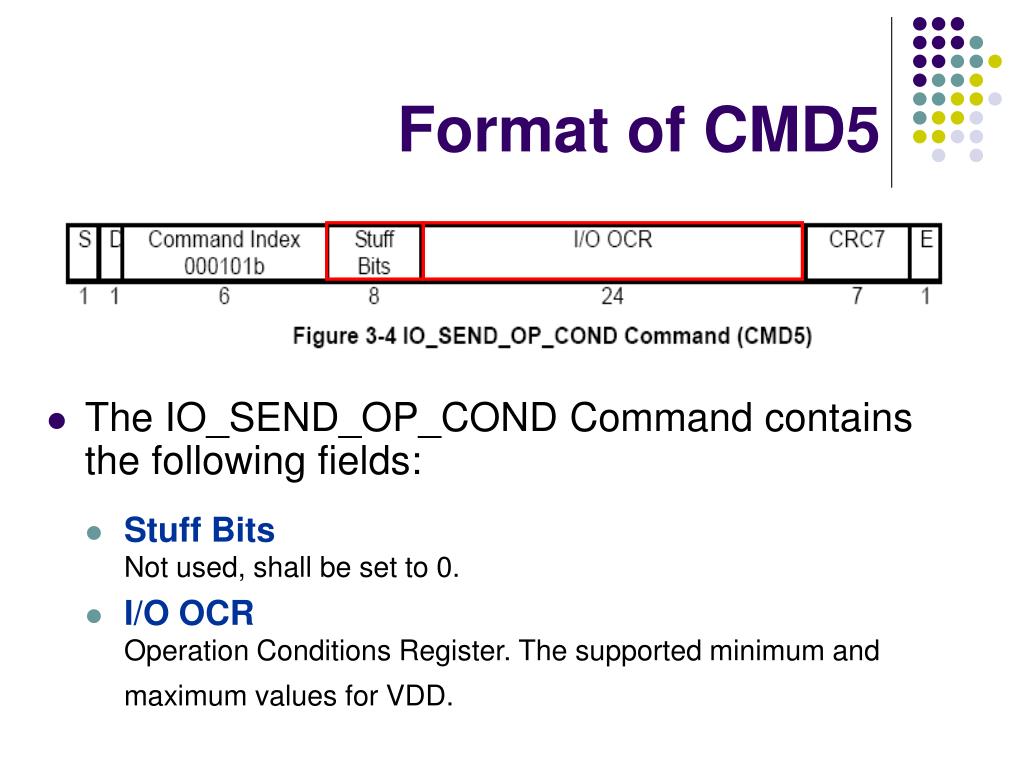 Format of CMD5

| S | D | Command Index 000101b | Stuff Bits | I/O OCR | CRC7 | E |
|---|---|---|---|---|---|---|
| 1 | 1 | 6 | 8 | 24 | 7 | 1 |

Figure 3-4 IO_SEND_OP_COND Command (CMD5)

The IO_SEND_OP_COND Command contains the following fields:

Stuff Bits
Not used, shall be set to 0.

I/O OCR
Operation Conditions Register. The supported minimum and maximum values for VDD.